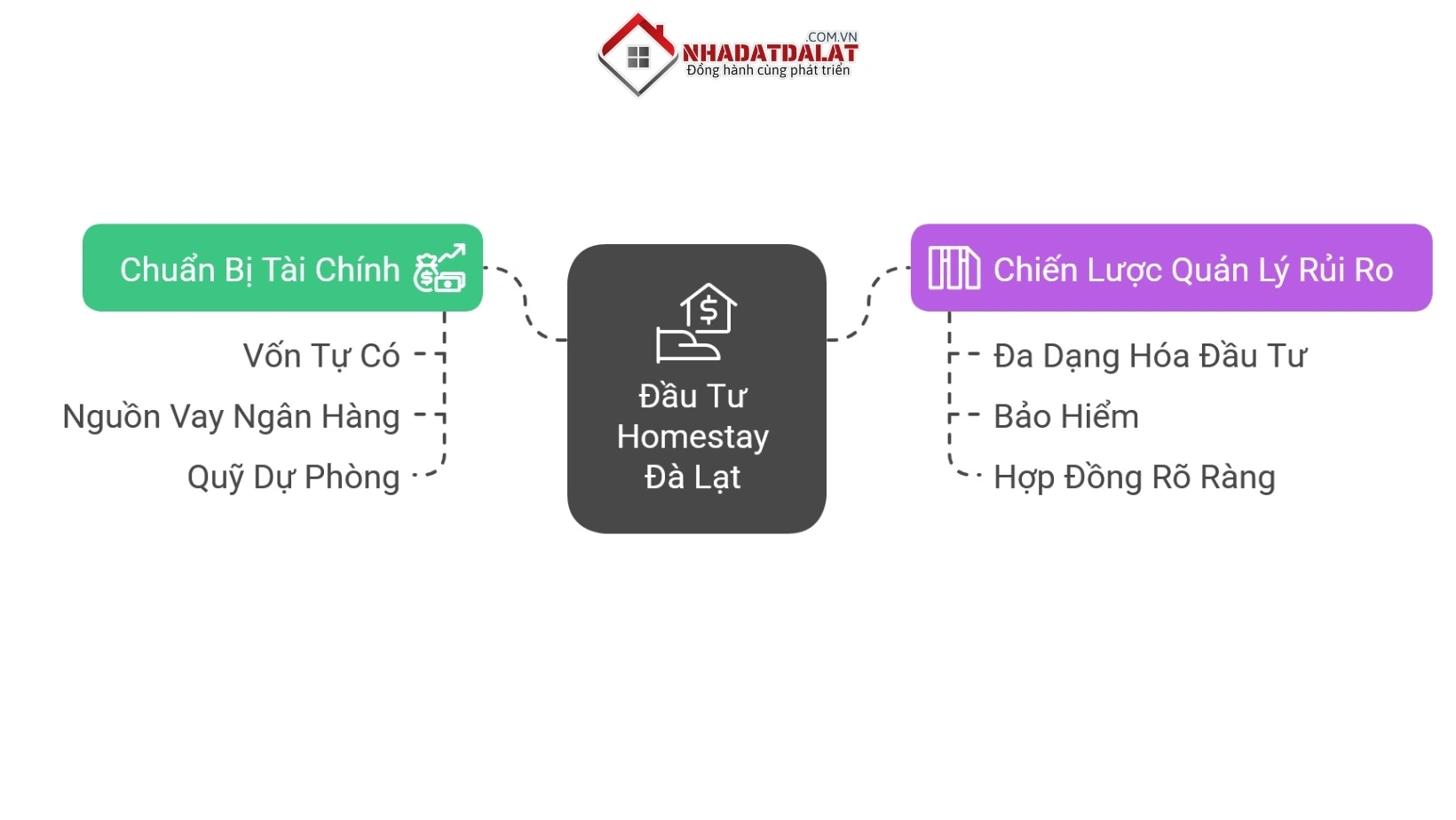 .COM.VN
NHADATDALAT
Đồng hành cùng phát triển

Chuẩn Bị Tài Chính

Vốn Tự Có

Nguồn Vay Ngân Hàng

Quỹ Dự Phòng

Đầu Tư Homestay Đà Lạt

Chiến Lược Quản Lý Rủi Ro

Đa Dạng Hóa Đầu Tư

Bảo Hiểm

Hợp Đồng Rõ Ràng